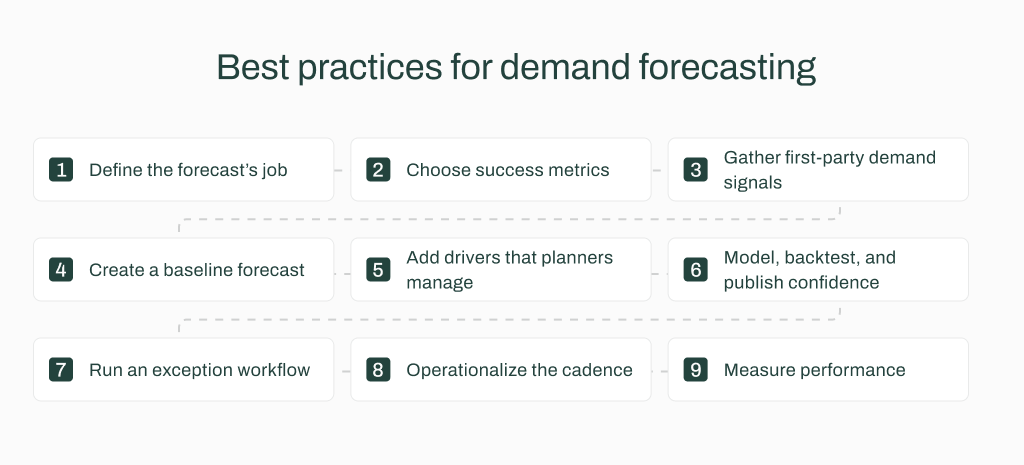 Best practices for demand forecasting

1 Define the forecast's job

2 Choose success metrics

3 Gather first-party demand signals

4 Create a baseline forecast

5 Add drivers that planners manage

6 Model, backtest, and publish confidence

7 Run an exception workflow

8 Operationalize the cadence

9 Measure performance